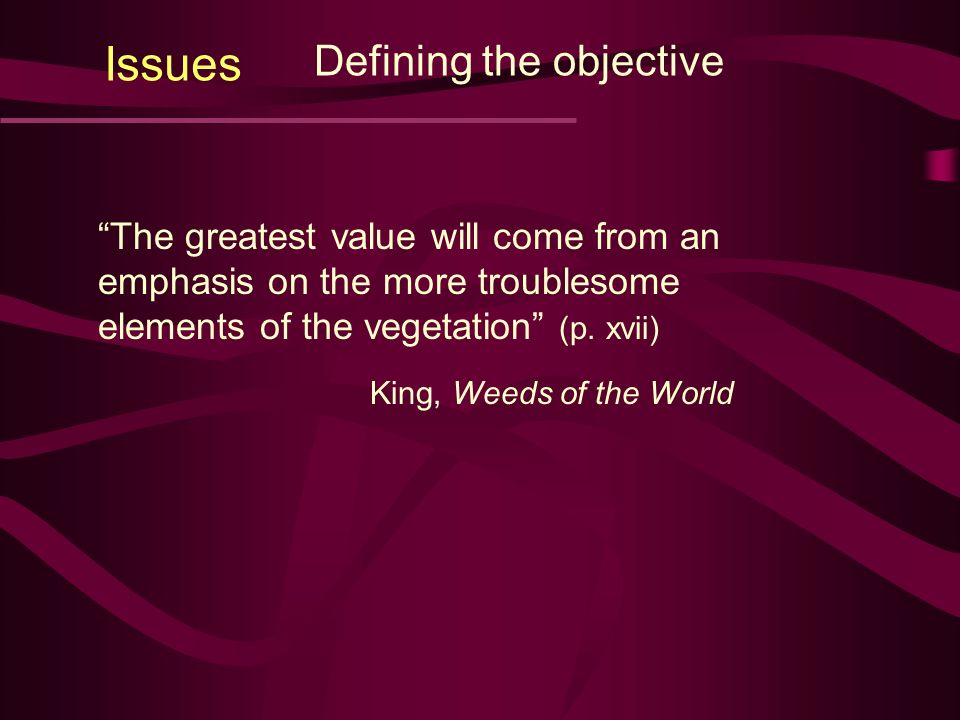 Issues Defining the objective

“The greatest value will come from an emphasis on the more troublesome elements of the vegetation” (p. xvii)

King, Weeds of the World